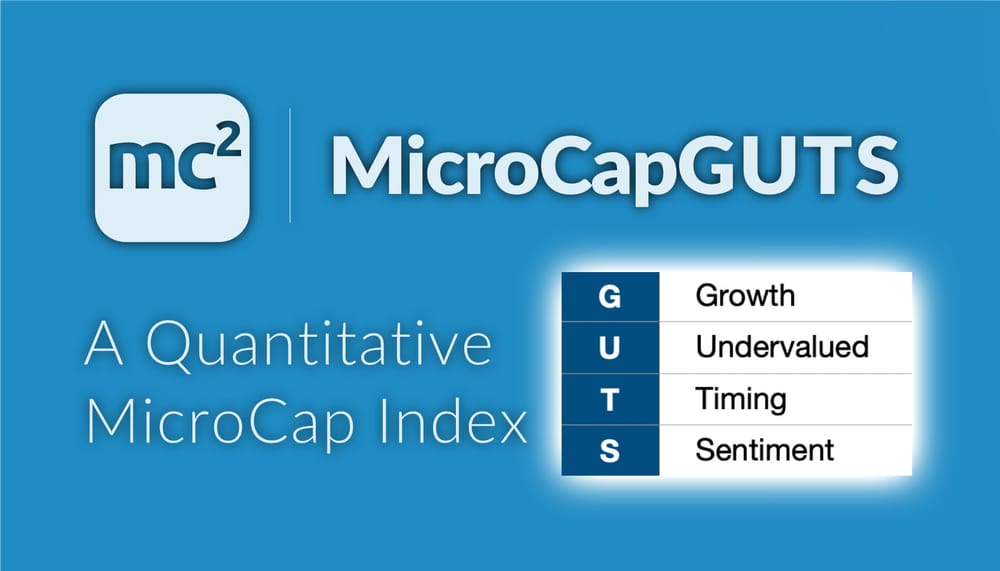 $mc^2$ MicroCapGUTS

A Quantitative MicroCap Index

| G | Growth |
|---|---|
| U | Undervalued |
| T | Timing |
| S | Sentiment |